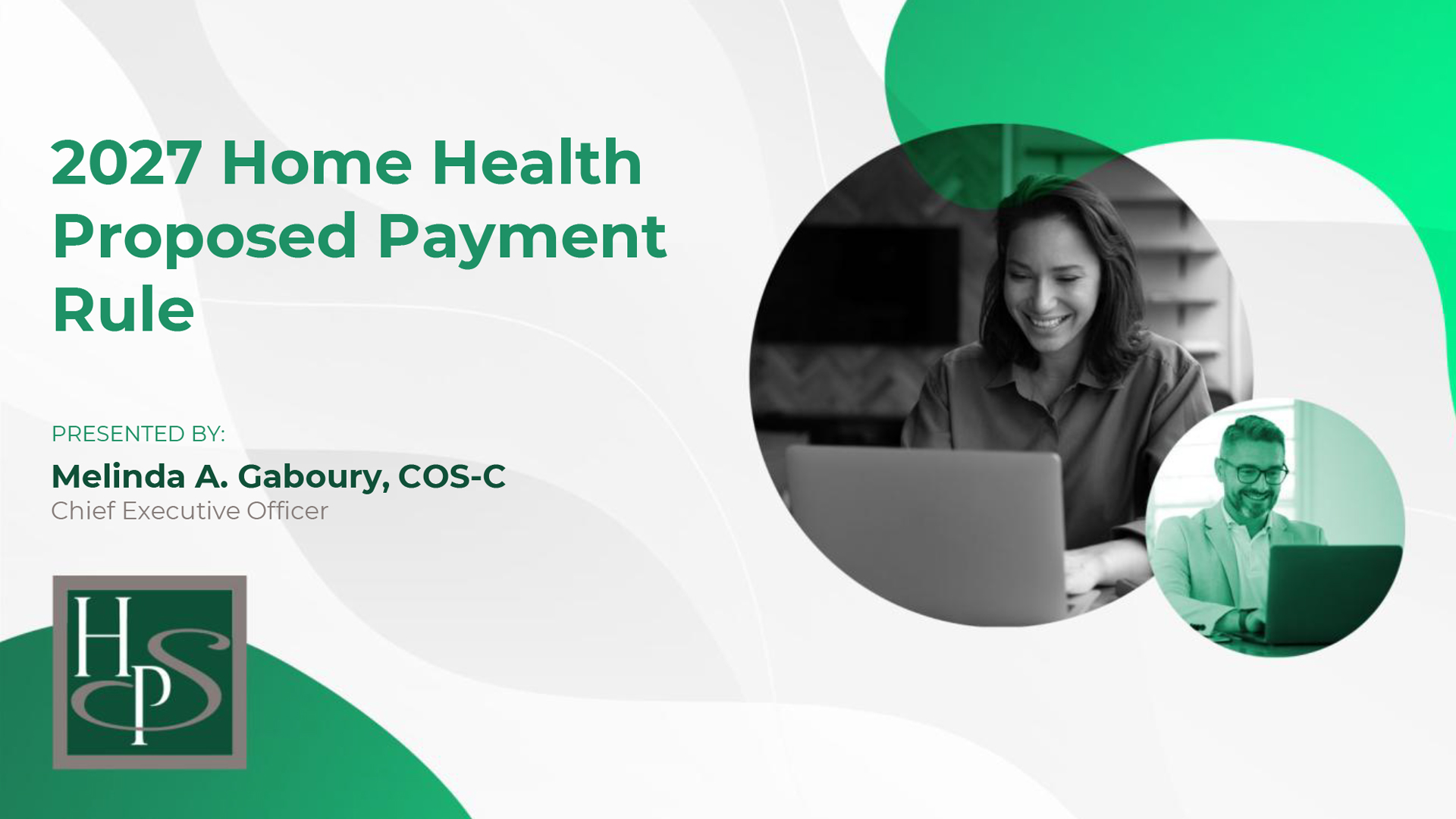 2027 Home Health Proposed Payment Rule

PRESENTED BY:

Melinda A. Gaboury, COS-C
Chief Executive Officer

HPS